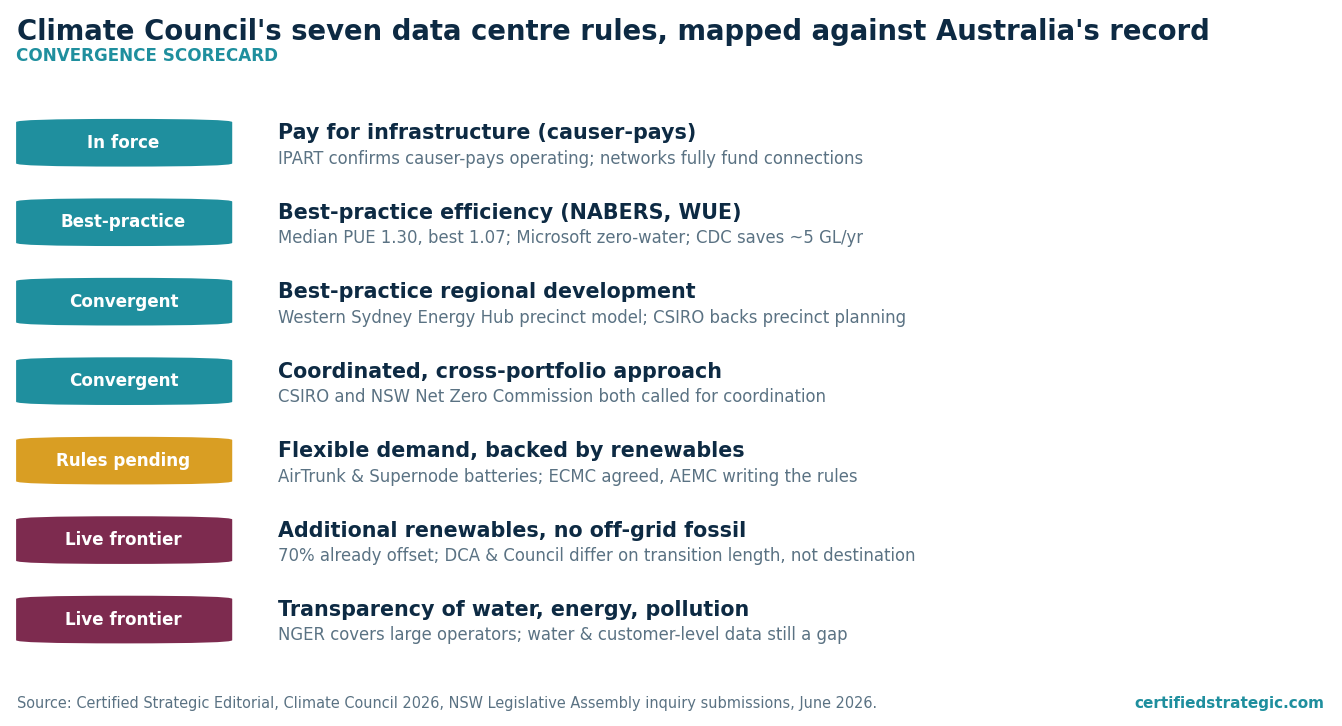 Climate Council's seven data centre rules, mapped against Australia's record
CONVERGENCE SCORECARD

In force
Pay for infrastructure (causer-pays)
IPART confirms causer-pays operating; networks fully fund connections

Best-practice
Best-practice efficiency (NABERS, WUE)
Median PUE 1.30, best 1.07; Microsoft zero-water; CDC saves ~5 GL/yr

Convergent
Best-practice regional development
Western Sydney Energy Hub precinct model; CSIRO backs precinct planning

Convergent
Coordinated, cross-portfolio approach
CSIRO and NSW Net Zero Commission both called for coordination

Rules pending
Flexible demand, backed by renewables
AirTrunk & Supernode batteries; ECMC agreed, AEMC writing the rules

Live frontier
Additional renewables, no off-grid fossil
70% already offset; DCA & Council differ on transition length, not destination

Live frontier
Transparency of water, energy, pollution
NGER covers large operators; water & customer-level data still a gap

Source: Certified Strategic Editorial, Climate Council 2026, NSW Legislative Assembly inquiry submissions, June 2026.
certifiedstrategic.com